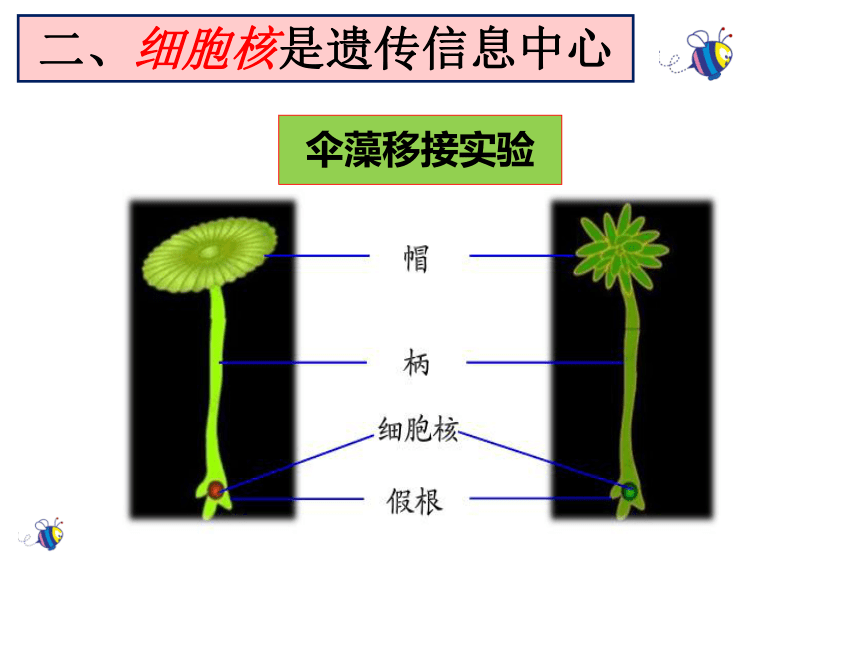 二、细胞核是遗传信息中心

伞藻移接实验

帽

柄

细胞核

假根